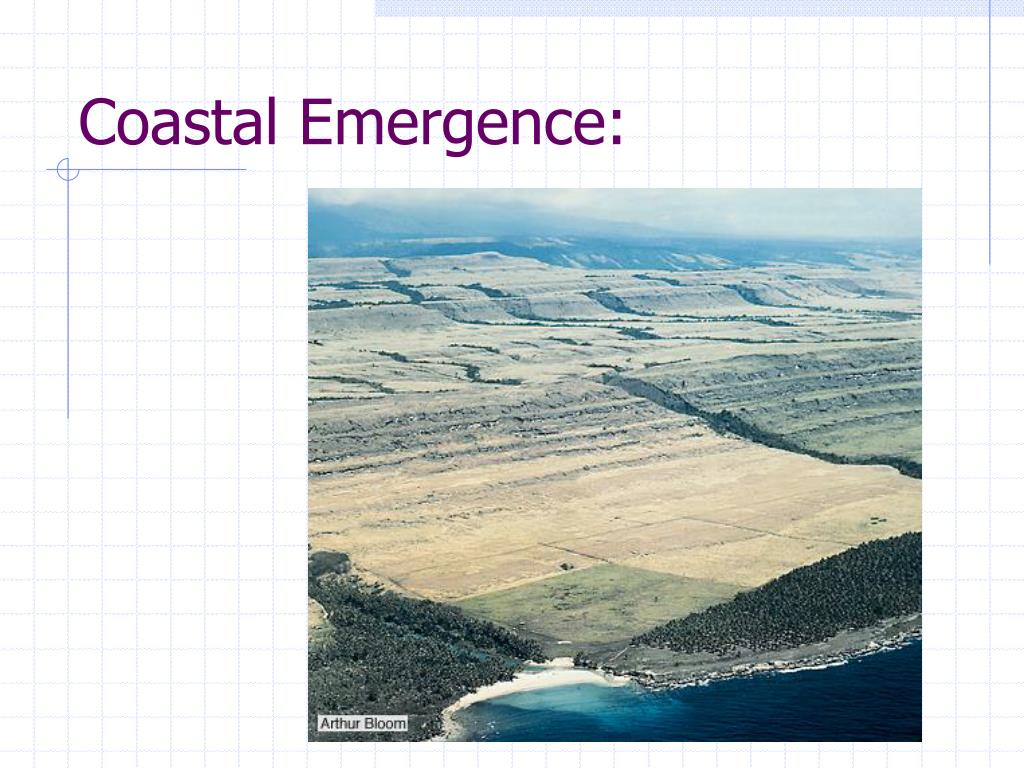 Coastal Emergence:

Arthur Bloom